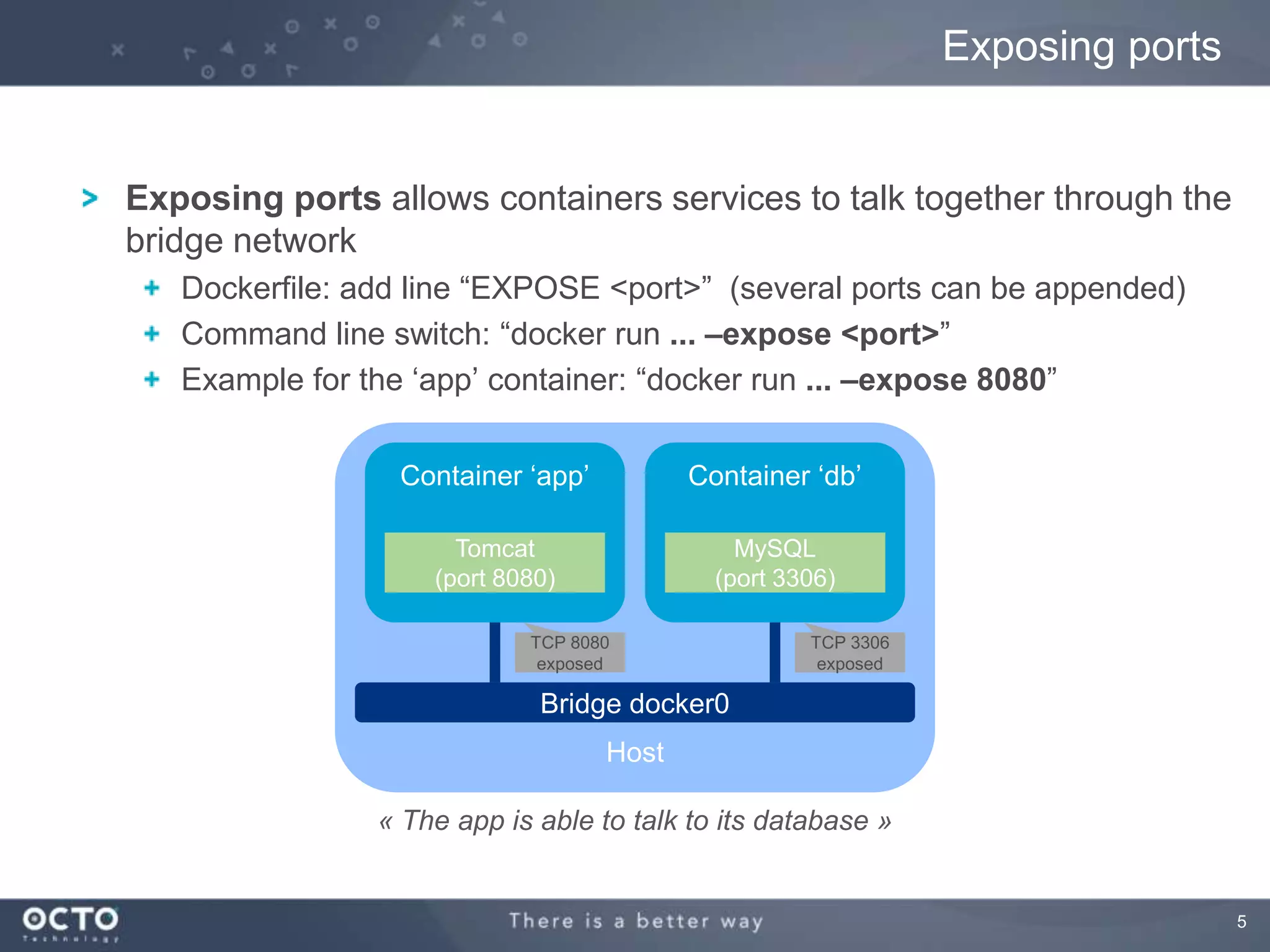 Exposing ports

> Exposing ports allows containers services to talk together through the bridge network

+ Dockerfile: add line “EXPOSE <port>” (several ports can be appended)

+ Command line switch: “docker run ... –expose <port>”

+ Example for the ‘app’ container: “docker run ... –expose 8080”

Container ‘app’

Tomcat (port 8080)

Container ‘db’

MySQL (port 3306)

TCP 8080 exposed

TCP 3306 exposed

Bridge docker0

Host

« The app is able to talk to its database »

OCTO Technology

There is a better way

5